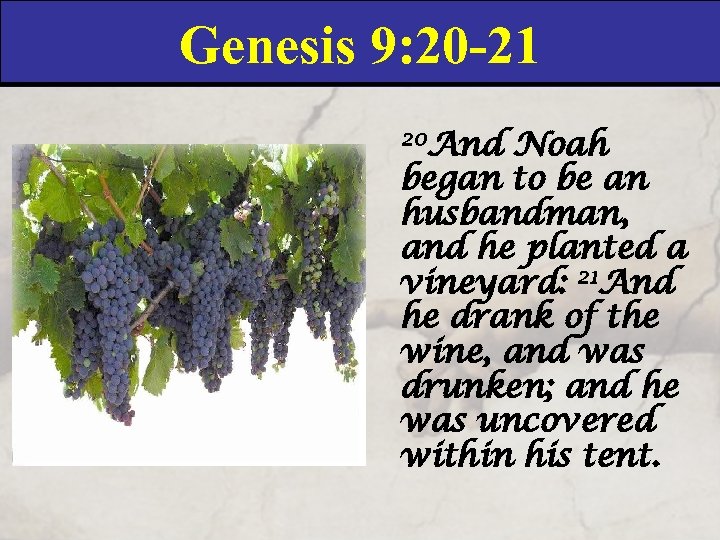 Genesis 9:20-21

$^{20}$And Noah began to be an husbandman, and he planted a vineyard: $^{21}$And he drank of the wine, and was drunken; and he was uncovered within his tent.